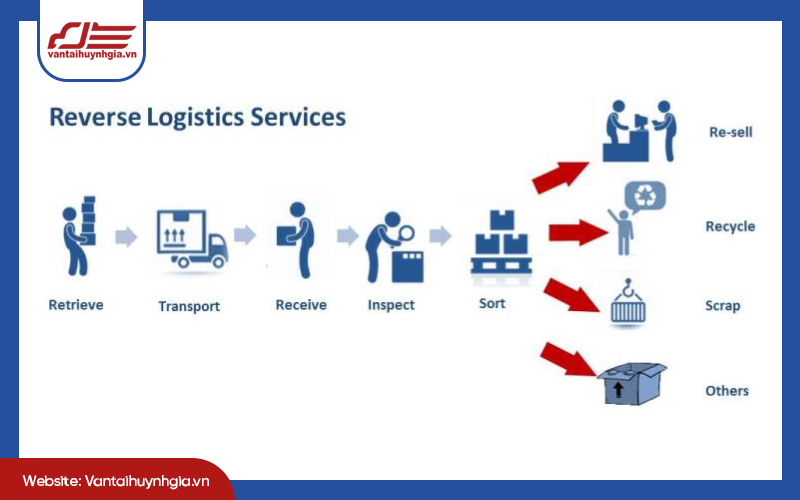 vantaihuynhgia.vn

Reverse Logistics Services

Retrieve

Transport

Receive

Inspect

Sort

Re-sell

Recycle

Scrap

Others

Website: Vantaihuynhgia.vn